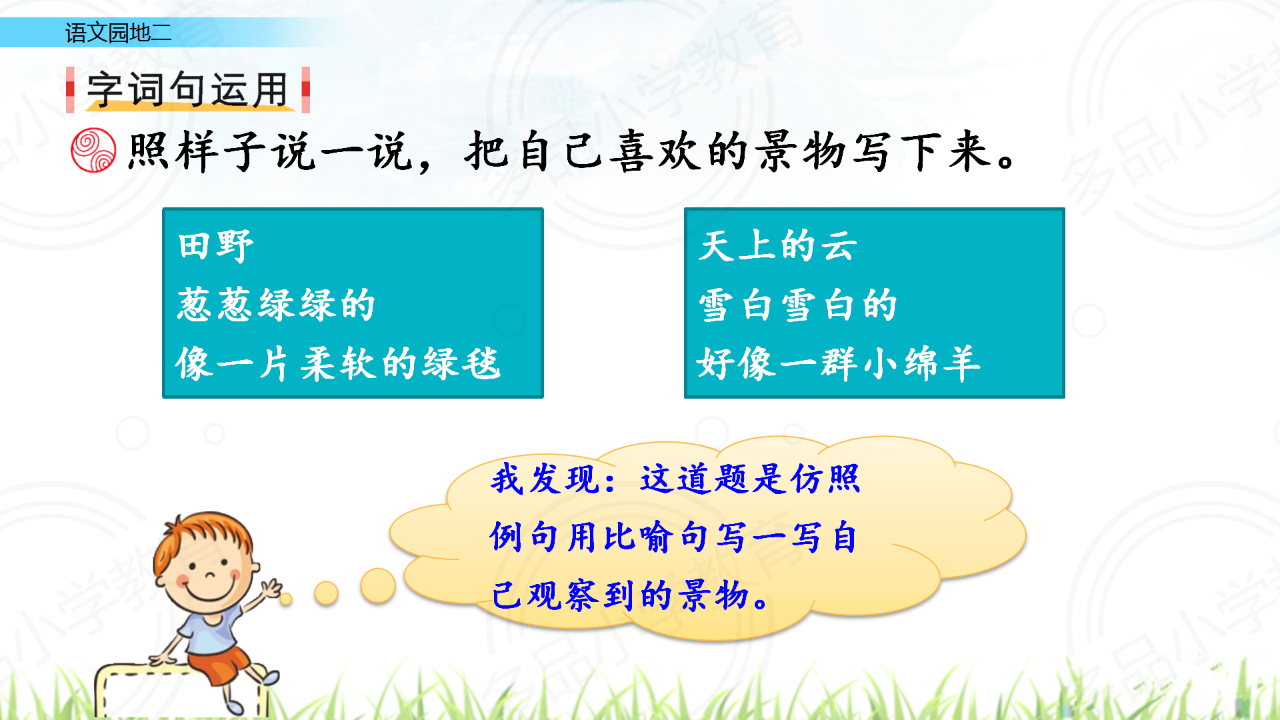 语文园地二

字词句运用

照样子说一说，把自己喜欢的景物写下来。

田野
葱葱绿绿的
像一片柔软的绿毯

天上的云
雪白雪白的
好像一群小绵羊

我发现：这道题是仿照例句用比喻句写一写自己观察到的景物。

多品小学教育